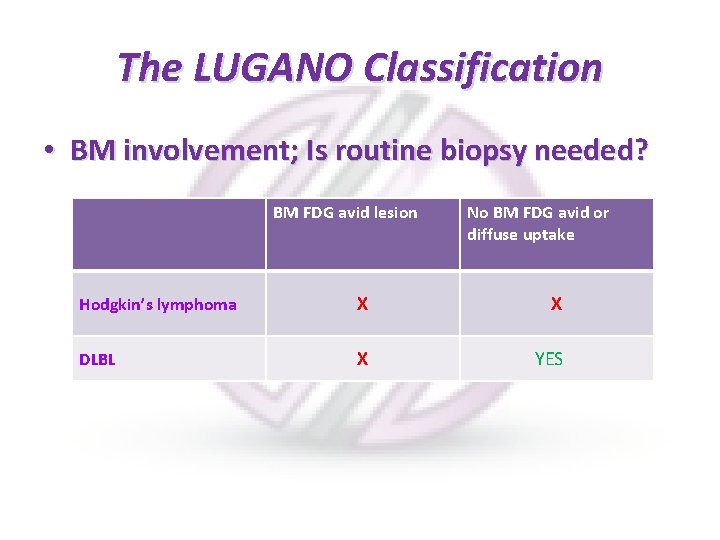 The LUGANO Classification

• BM involvement; Is routine biopsy needed?

| | BM FDG avid lesion | No BM FDG avid or diffuse uptake |
|---|---|---|
| Hodgkin's lymphoma | X | X |
| DLBL | X | YES |